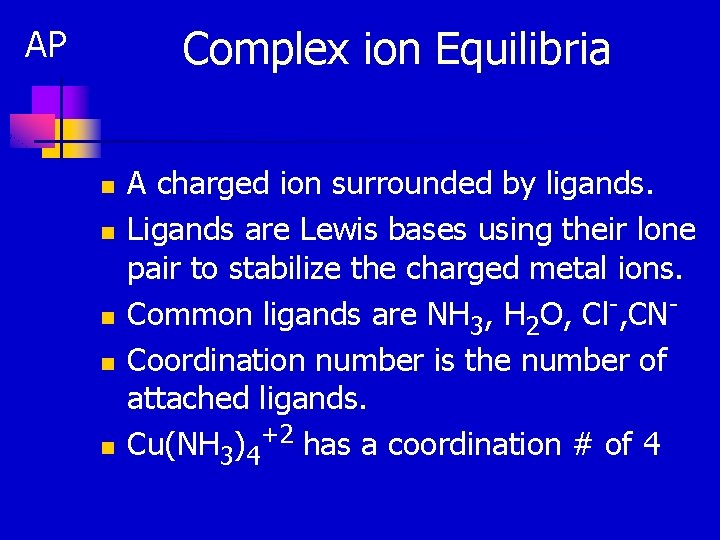 AP

Complex ion Equilibria

- A charged ion surrounded by ligands.
- Ligands are Lewis bases using their lone pair to stabilize the charged metal ions.
- Common ligands are $NH_3$, $H_2O$, $Cl^-$,$CN^-$
- Coordination number is the number of attached ligands.
- $Cu(NH_3)_4^{+2}$ has a coordination # of 4